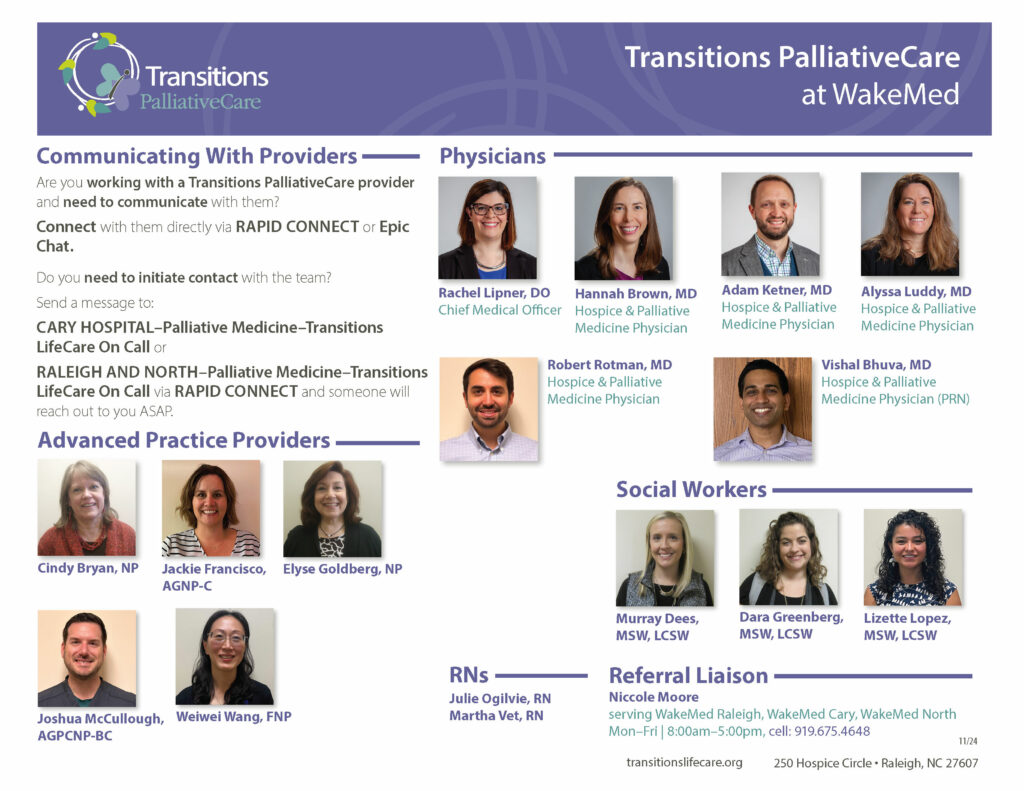 Transitions PalliativeCare

Transitions PalliativeCare at WakeMed

Communicating With Providers

Are you working with a Transitions PalliativeCare provider and need to communicate with them?

Connect with them directly via RAPID CONNECT or Epic Chat.

Do you need to initiate contact with the team?

Send a message to:

CARY HOSPITAL–Palliative Medicine–Transitions LifeCare On Call or

RALEIGH AND NORTH–Palliative Medicine–Transitions LifeCare On Call via RAPID CONNECT and someone will reach out to you ASAP.

Advanced Practice Providers

Cindy Bryan, NP

Jackie Francisco, AGNP-C

Elyse Goldberg, NP

Joshua McCullough, AGPCNP-BC

Weiwei Wang, FNP

Physicians

Rachel Lipner, DO
Chief Medical Officer

Hannah Brown, MD
Hospice & Palliative Medicine Physician

Adam Ketner, MD
Hospice & Palliative Medicine Physician

Alyssa Luddy, MD
Hospice & Palliative Medicine Physician

Robert Rotman, MD
Hospice & Palliative Medicine Physician

Vishal Bhuva, MD
Hospice & Palliative Medicine Physician (PRN)

Social Workers

Murray Dees, MSW, LCSW

Dara Greenberg, MSW, LCSW

Lizette Lopez, MSW, LCSW

RNs

Julie Ogilvie, RN
Martha Vet, RN

Referral Liaison

Niccole Moore
serving WakeMed Raleigh, WakeMed Cary, WakeMed North
Mon–Fri | 8:00am–5:00pm, cell: 919.675.4648

11/24

transitionslifecare.org    250 Hospice Circle • Raleigh, NC 27607